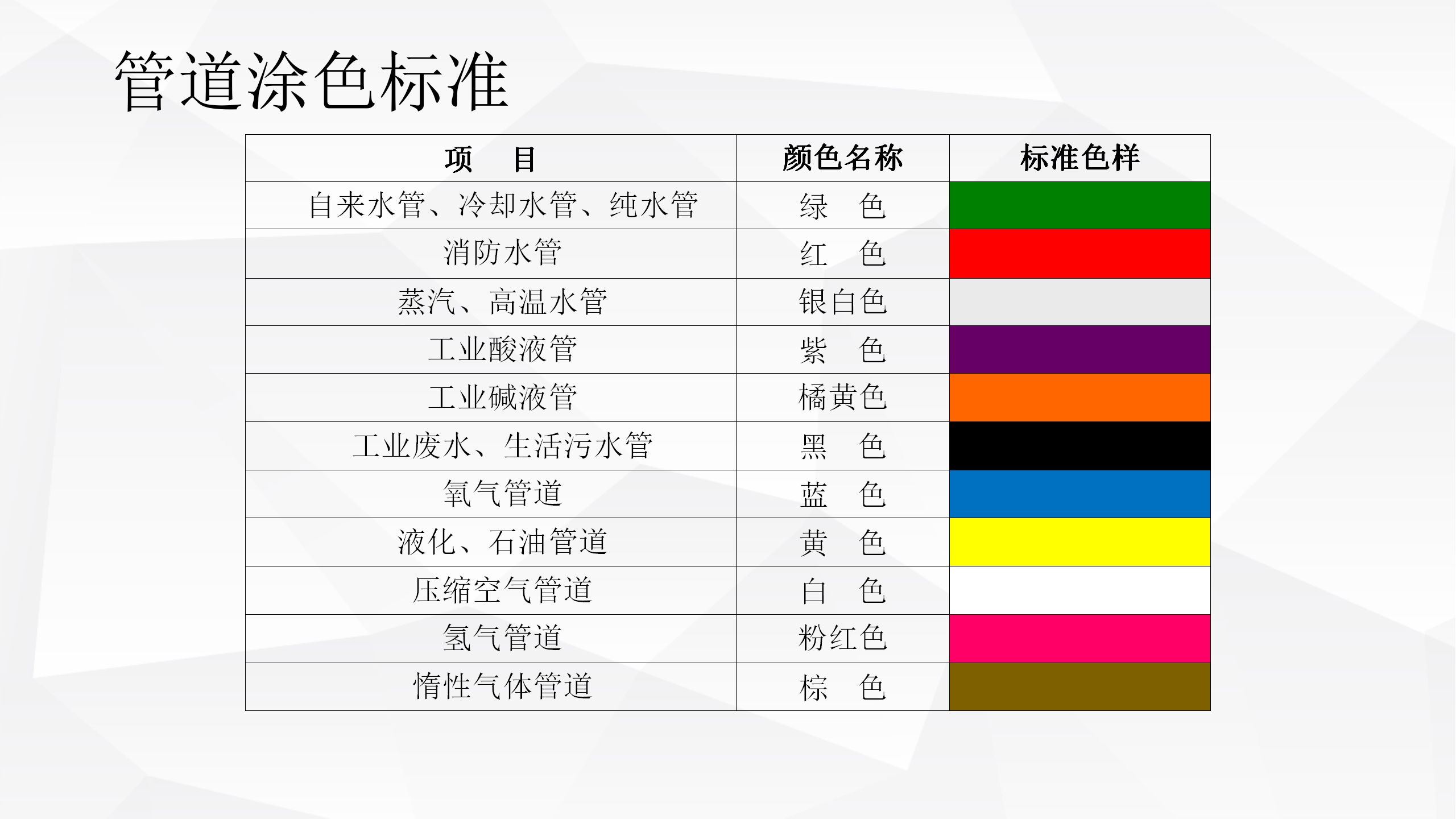 管道涂色标准

| 项　目 | 颜色名称 | 标准色样 |
|---|---|---|
| 自来水管、冷却水管、纯水管 | 绿　色 | |
| 消防水管 | 红　色 | |
| 蒸汽、高温水管 | 银白色 | |
| 工业酸液管 | 紫　色 | |
| 工业碱液管 | 橘黄色 | |
| 工业废水、生活污水管 | 黑　色 | |
| 氧气管道 | 蓝　色 | |
| 液化、石油管道 | 黄　色 | |
| 压缩空气管道 | 白　色 | |
| 氢气管道 | 粉红色 | |
| 惰性气体管道 | 棕　色 | |